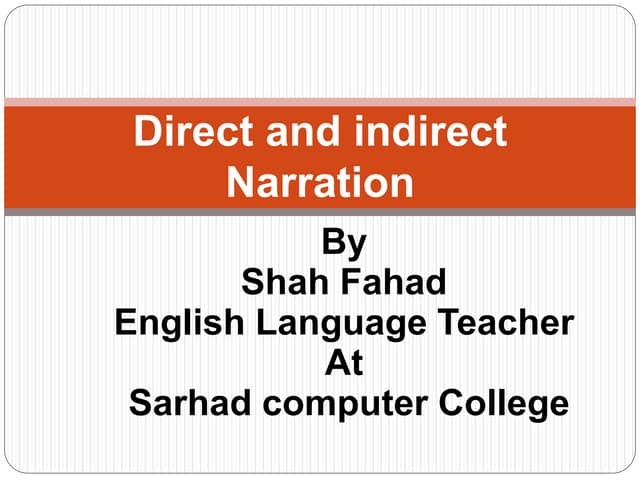 Direct and indirect Narration

By
Shah Fahad
English Language Teacher
At
Sarhad computer College